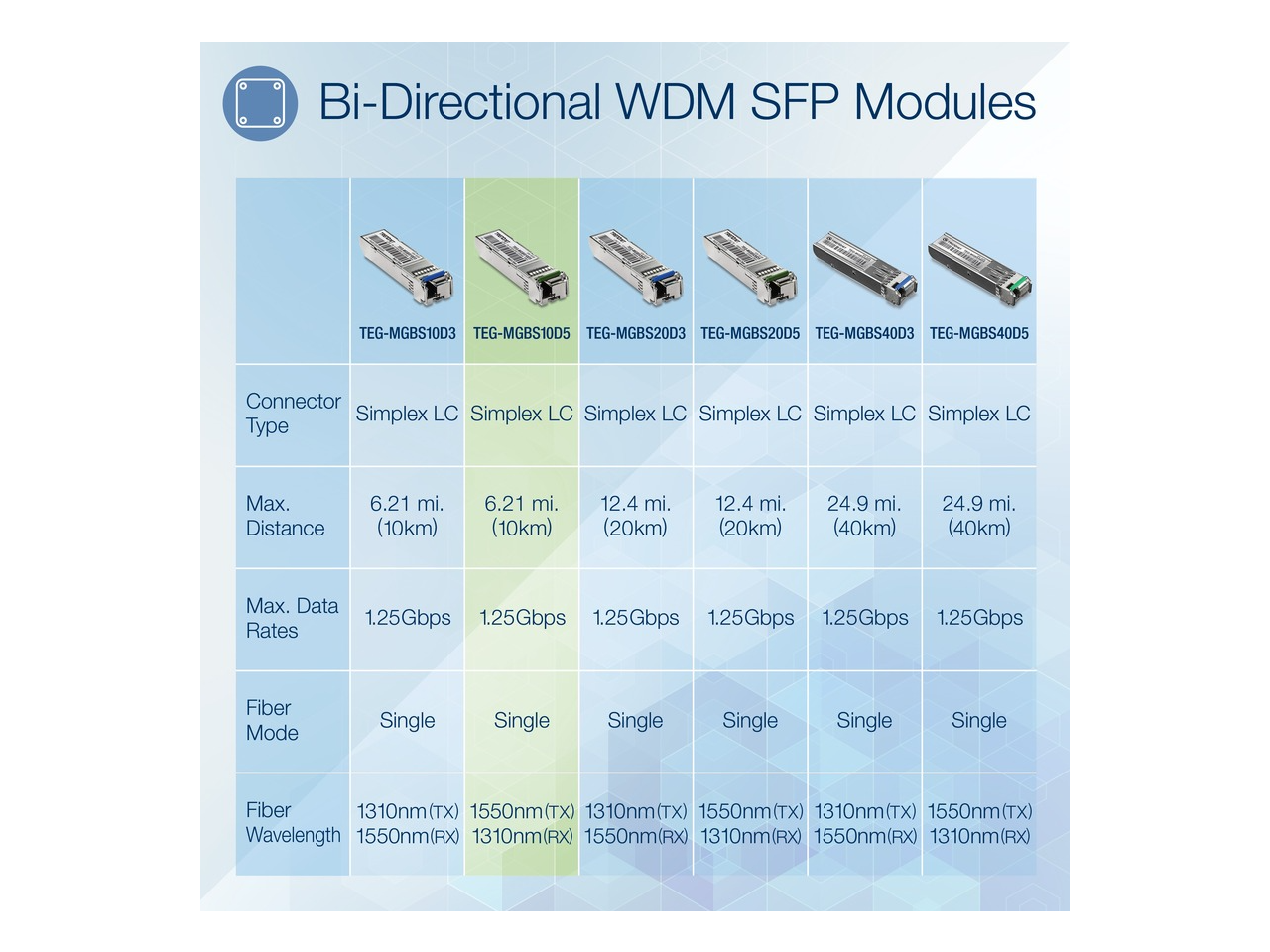 Bi-Directional WDM SFP Modules

| | TEG-MGBS10D3 | TEG-MGBS10D5 | TEG-MGBS20D3 | TEG-MGBS20D5 | TEG-MGBS40D3 | TEG-MGBS40D5 |
|---|---|---|---|---|---|---|
| Connector Type | Simplex LC | Simplex LC | Simplex LC | Simplex LC | Simplex LC | Simplex LC |
| Max. Distance | 6.21 mi. (10km) | 6.21 mi. (10km) | 12.4 mi. (20km) | 12.4 mi. (20km) | 24.9 mi. (40km) | 24.9 mi. (40km) |
| Max. Data Rates | 1.25Gbps | 1.25Gbps | 1.25Gbps | 1.25Gbps | 1.25Gbps | 1.25Gbps |
| Fiber Mode | Single | Single | Single | Single | Single | Single |
| Fiber Wavelength | 1310nm(TX) 1550nm(RX) | 1550nm(TX) 1310nm(RX) | 1310nm(TX) 1550nm(RX) | 1550nm(TX) 1310nm(RX) | 1310nm(TX) 1550nm(RX) | 1550nm(TX) 1310nm(RX) |